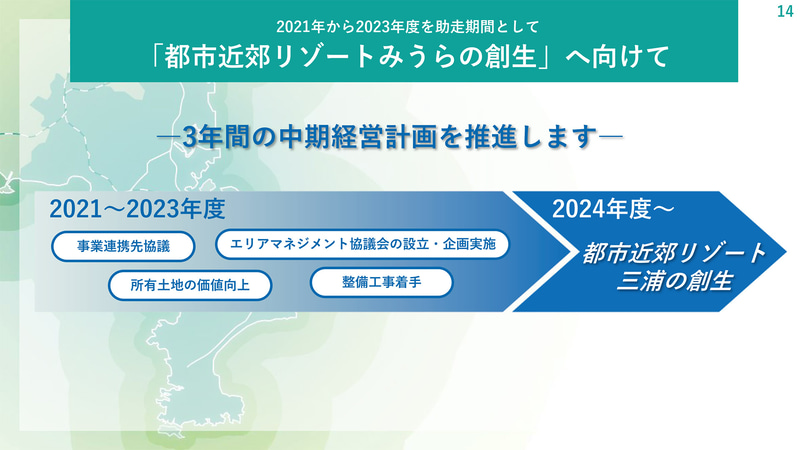 14

2021年から2023年度を助走期間として
「都市近郊リゾートみうらの創生」へ向けて

―3年間の中期経営計画を推進します―

2021～2023年度

事業連携先協議

エリアマネジメント協議会の設立・企画実施

所有土地の価値向上

整備工事着手

2024年度～

都市近郊リゾート
三浦の創生